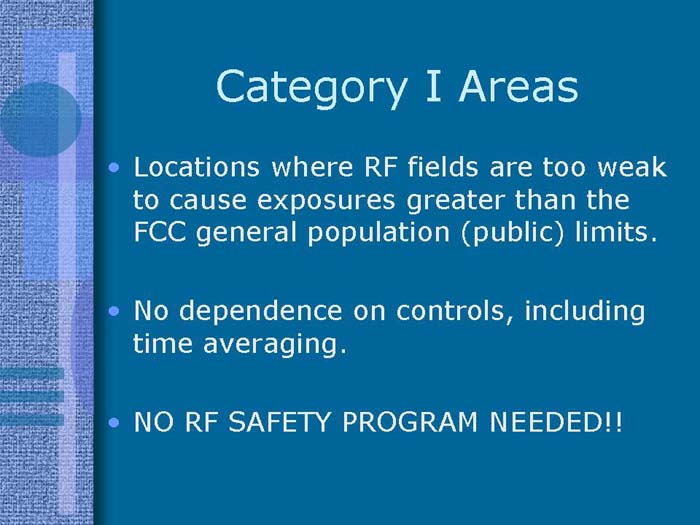 Category I Areas

• Locations where RF fields are too weak to cause exposures greater than the FCC general population (public) limits.

• No dependence on controls, including time averaging.

• NO RF SAFETY PROGRAM NEEDED!!